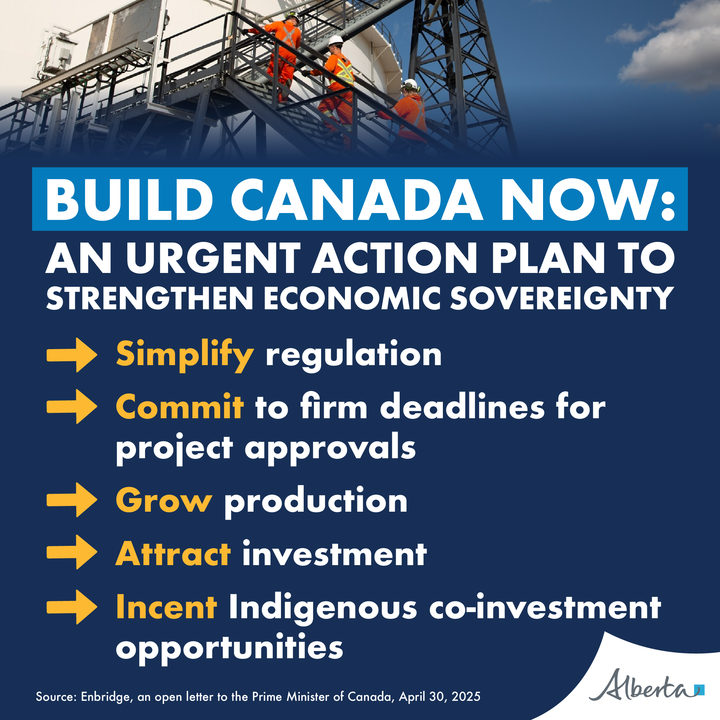 BUILD CANADA NOW:
AN URGENT ACTION PLAN TO STRENGTHEN ECONOMIC SOVEREIGNTY

Simplify regulation

Commit to firm deadlines for project approvals

Grow production

Attract investment

Incent Indigenous co-investment opportunities

Source: Enbridge, an open letter to the Prime Minister of Canada, April 30, 2025

Alberta